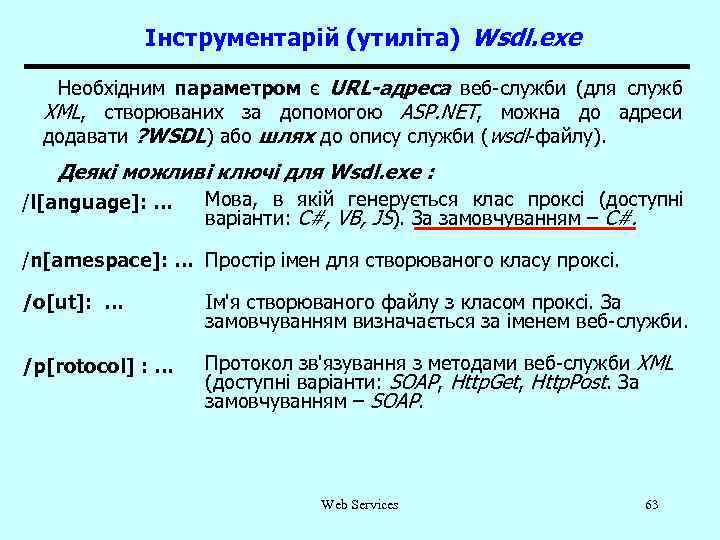 Інструментарій (утиліта) Wsdl.exe

Необхідним параметром є URL-адреса веб-служби (для служб XML, створюваних за допомогою ASP.NET, можна до адреси додавати ?WSDL) або шлях до опису служби (wsdl-файлу).

Деякі можливі ключі для Wsdl.exe :

| | |
|---|---|
| /l[anguage]: … | Мова, в якій генерується клас проксі (доступні варіанти: C#, VB, JS). За замовчуванням – C#. |
| /n[amespace]: … | Простір імен для створюваного класу проксі. |
| /o[ut]: … | Ім'я створюваного файлу з класом проксі. За замовчуванням визначається за іменем веб-служби. |
| /p[rotocol] : … | Протокол зв'язування з методами веб-служби XML (доступні варіанти: SOAP, HttpGet, HttpPost. За замовчуванням – SOAP. |

Web Services

63